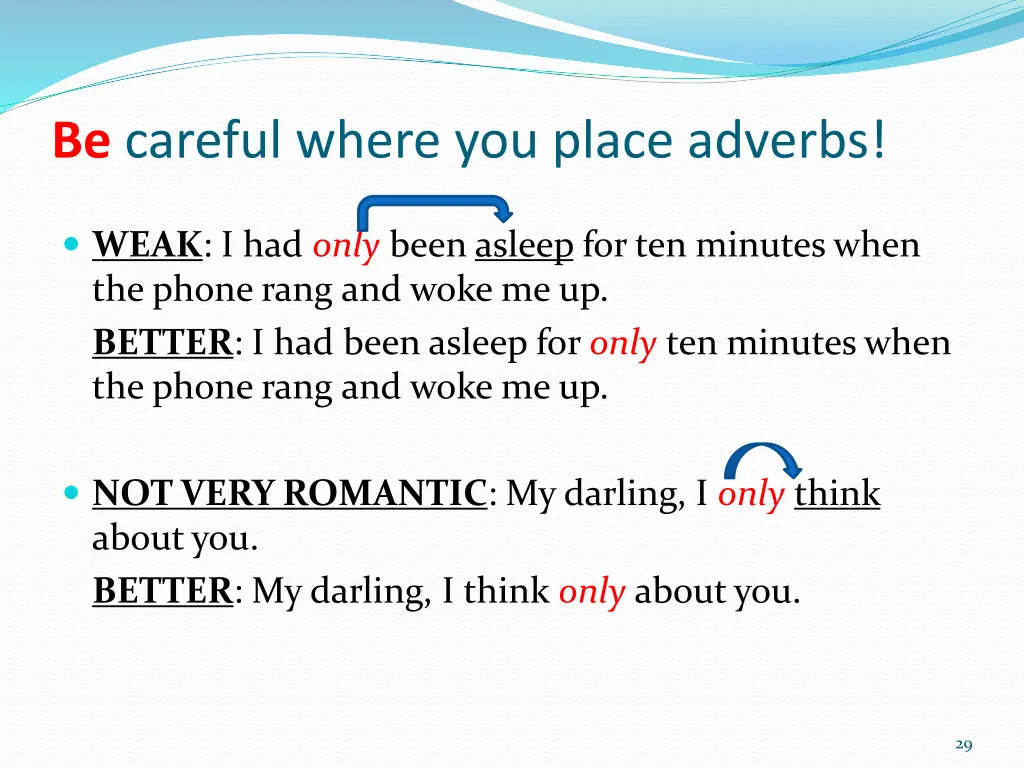 Be careful where you place adverbs!

WEAK: I had only been asleep for ten minutes when the phone rang and woke me up.

BETTER: I had been asleep for only ten minutes when the phone rang and woke me up.

NOT VERY ROMANTIC: My darling, I only think about you.

BETTER: My darling, I think only about you.

29